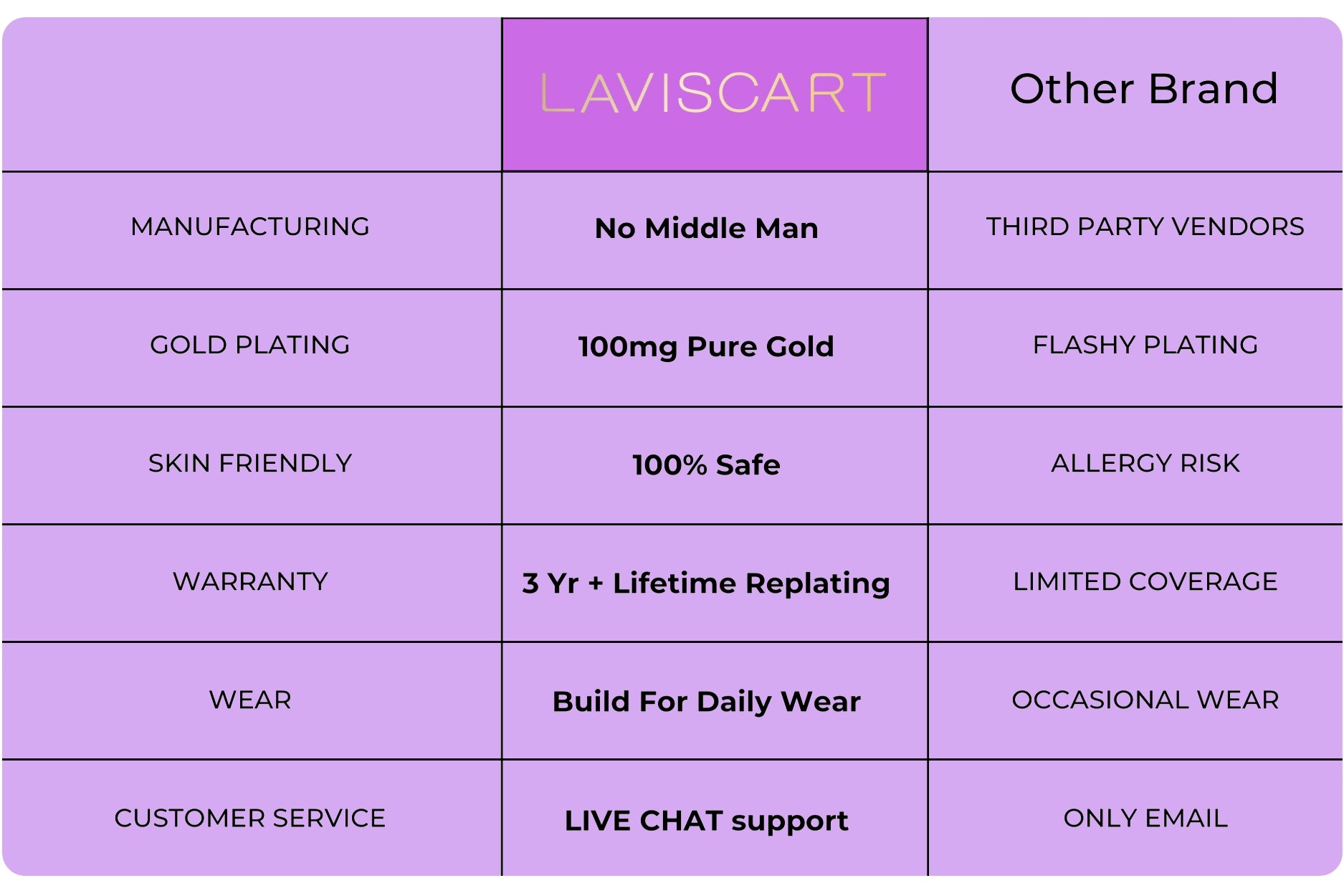 |  | LAVISCART | Other Brand |
|---|---|---|
| MANUFACTURING | No Middle Man | THIRD PARTY VENDORS |
| GOLD PLATING | 100mg Pure Gold | FLASHY PLATING |
| SKIN FRIENDLY | 100% Safe | ALLERGY RISK |
| WARRANTY | 3 Yr + Lifetime Replating | LIMITED COVERAGE |
| WEAR | Build For Daily Wear | OCCASIONAL WEAR |
| CUSTOMER SERVICE | LIVE CHAT support | ONLY EMAIL |